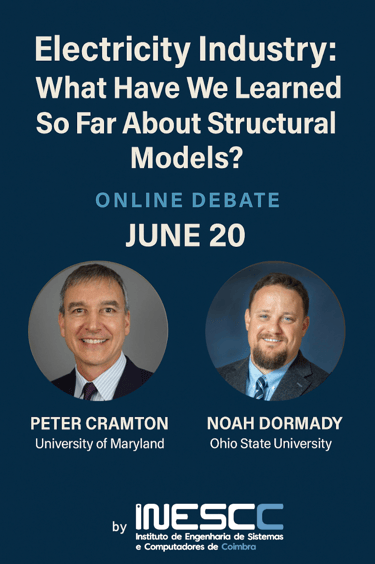 Electricity Industry: What Have We Learned So Far About Structural Models?

ONLINE DEBATE

JUNE 20

PETER CRAMTON
University of Maryland

NOAH DORMADY
Ohio State University

by INESCC
Instituto de Engenharia de Sistemas e Computadores de Coimbra